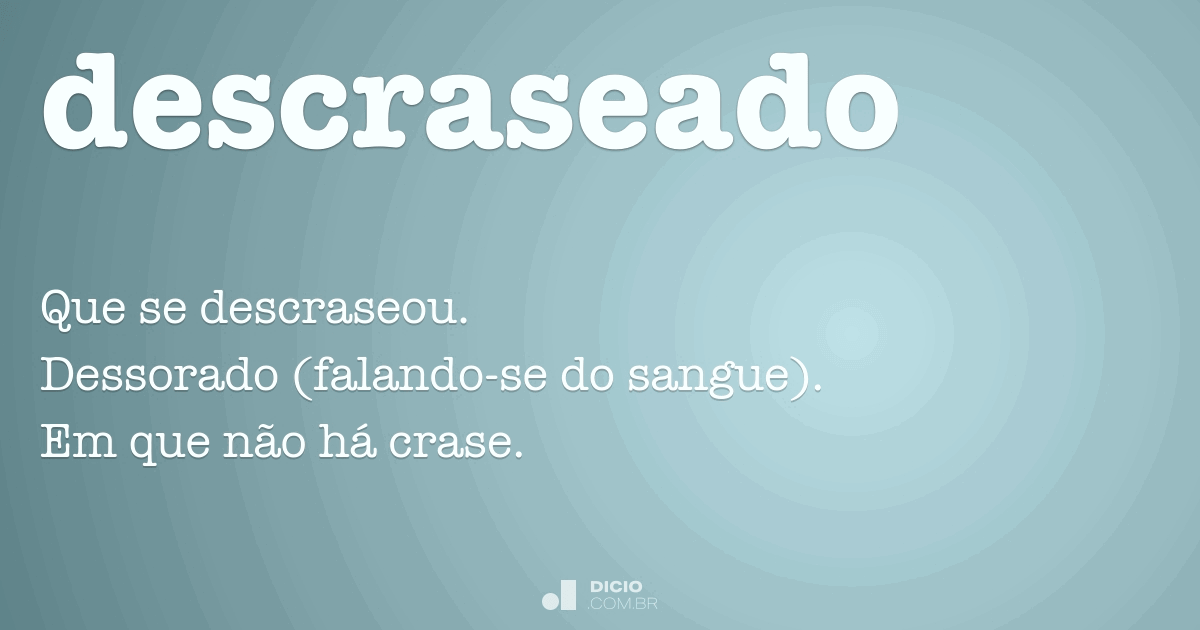 descraseado

Que se descraseou.
Dessorado (falando-se do sangue).
Em que não há crase.

DICIO
.COM.BR